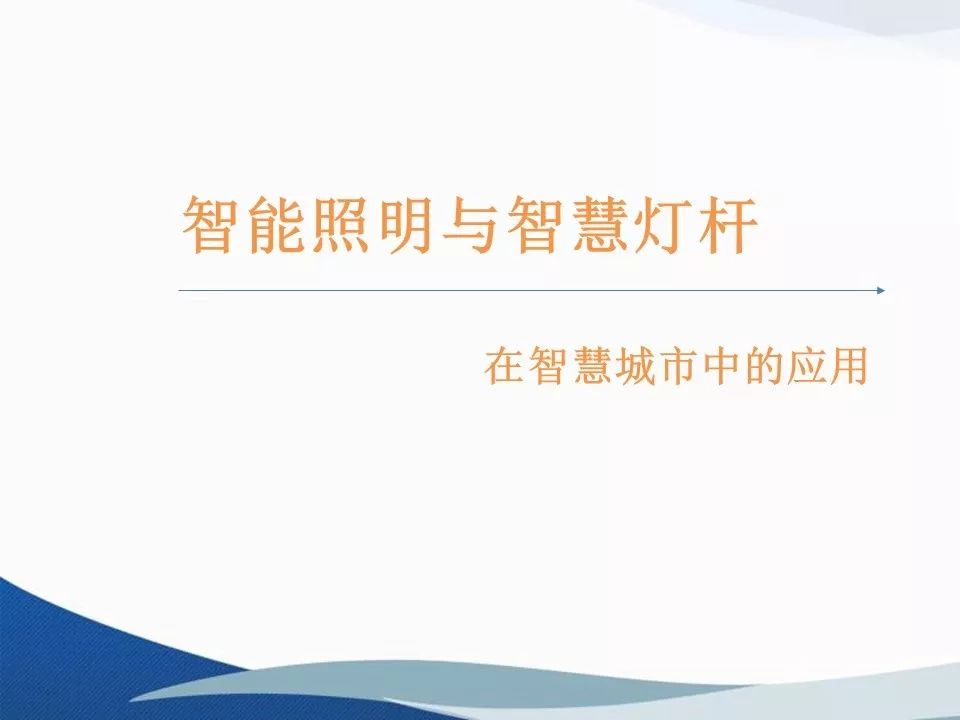 智能照明与智慧灯杆

在智慧城市中的应用